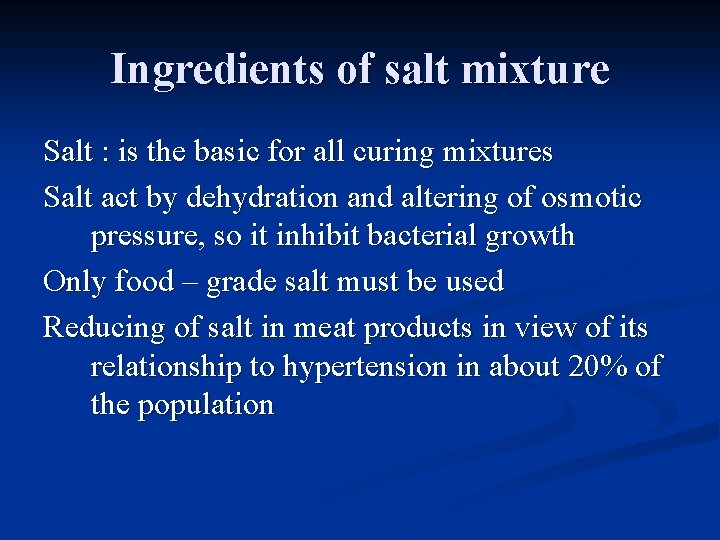 Ingredients of salt mixture

Salt : is the basic for all curing mixtures

Salt act by dehydration and altering of osmotic pressure, so it inhibit bacterial growth

Only food – grade salt must be used

Reducing of salt in meat products in view of its relationship to hypertension in about 20% of the population